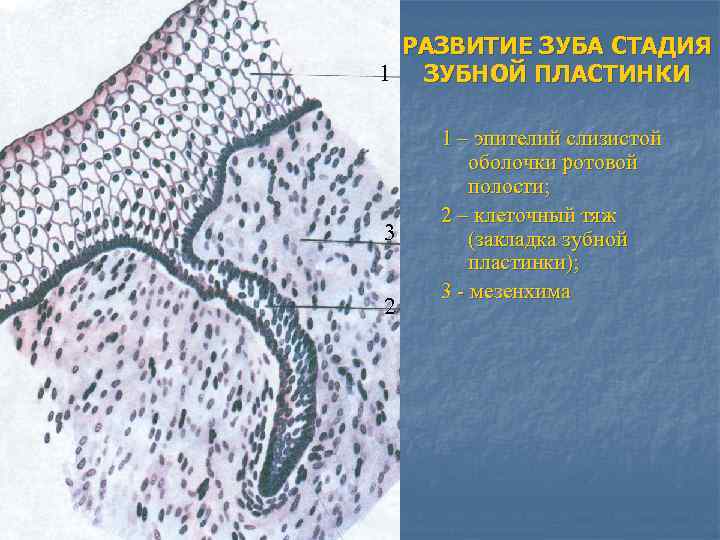 1

3

2

РАЗВИТИЕ ЗУБА СТАДИЯ ЗУБНОЙ ПЛАСТИНКИ

1 – эпителий слизистой оболочки ротовой полости;

2 – клеточный тяж (закладка зубной пластинки);

3 - мезенхима